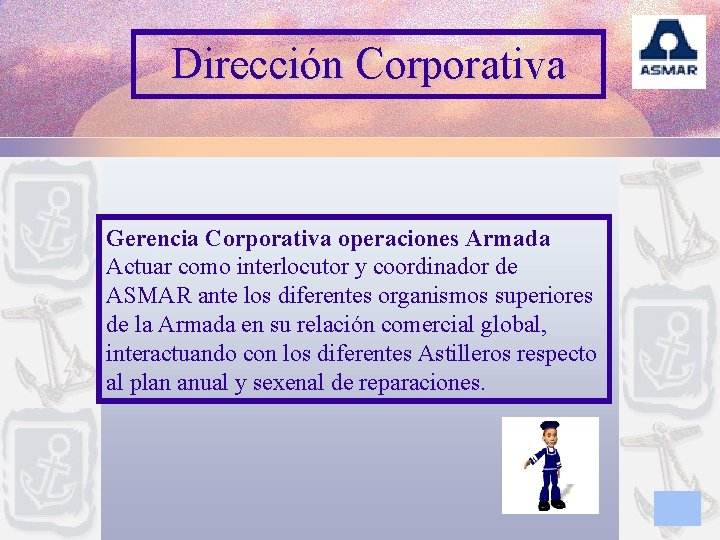 Dirección Corporativa

ASMAR

Gerencia Corporativa operaciones Armada
Actuar como interlocutor y coordinador de ASMAR ante los diferentes organismos superiores de la Armada en su relación comercial global, interactuando con los diferentes Astilleros respecto al plan anual y sexenal de reparaciones.